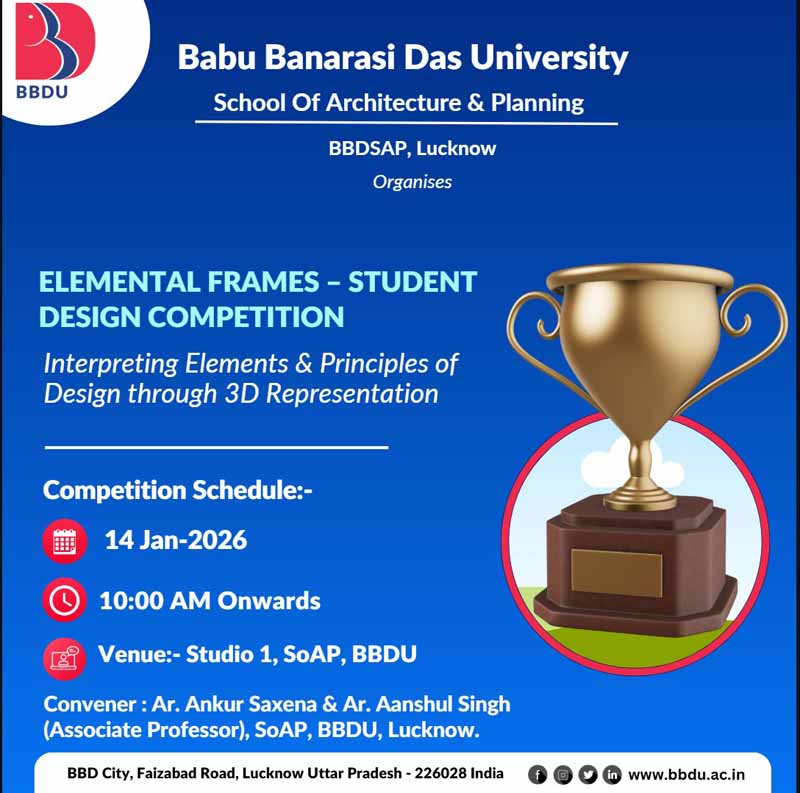 BBDU

Babu Banarasi Das University

School Of Architecture & Planning

BBDSAP, Lucknow

Organises

ELEMENTAL FRAMES – STUDENT DESIGN COMPETITION

Interpreting Elements & Principles of Design through 3D Representation

Competition Schedule:-

14 Jan-2026

10:00 AM Onwards

Venue:- Studio 1, SoAP, BBDU

Convener : Ar. Ankur Saxena & Ar. Aanshul Singh (Associate Professor), SoAP, BBDU, Lucknow.

BBD City, Faizabad Road, Lucknow Uttar Pradesh - 226028 India

www.bbdu.ac.in